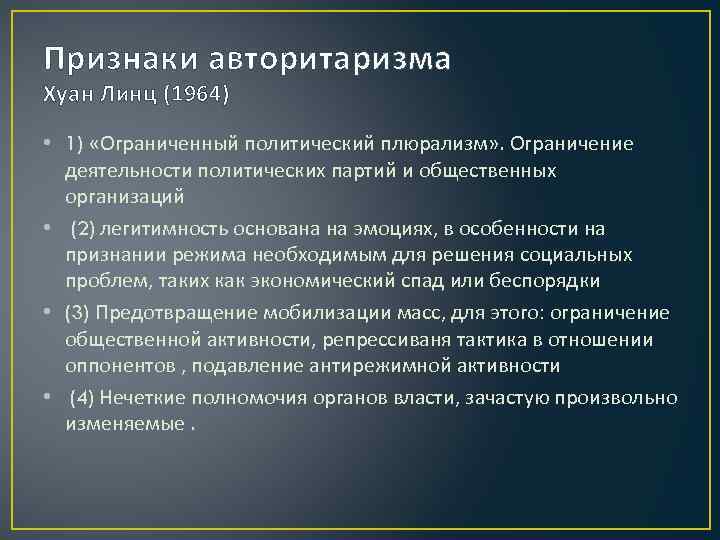 Признаки авторитаризма
Хуан Линц (1964)

• 1) «Ограниченный политический плюрализм». Ограничение деятельности политических партий и общественных организаций

• (2) легитимность основана на эмоциях, в особенности на признании режима необходимым для решения социальных проблем, таких как экономический спад или беспорядки

• (3) Предотвращение мобилизации масс, для этого: ограничение общественной активности, репрессиваня тактика в отношении оппонентов , подавление антирежимной активности

• (4) Нечеткие полномочия органов власти, зачастую произвольно изменяемые .